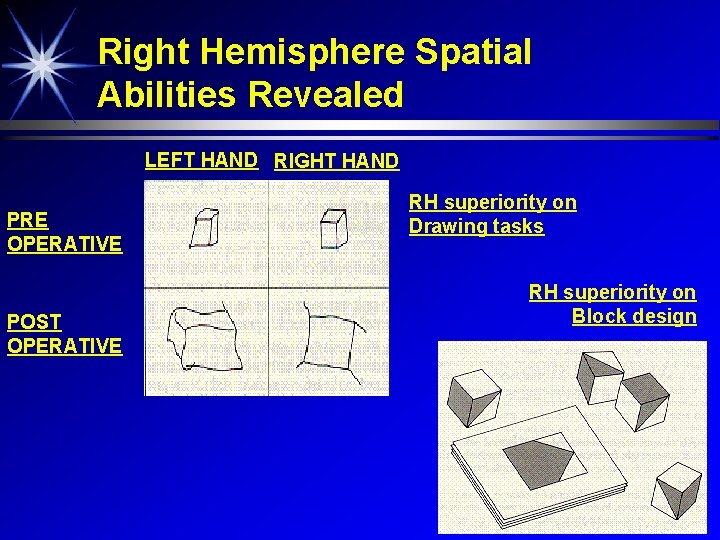 Right Hemisphere Spatial Abilities Revealed

LEFT HAND RIGHT HAND

PRE OPERATIVE

POST OPERATIVE

RH superiority on Drawing tasks

RH superiority on Block design